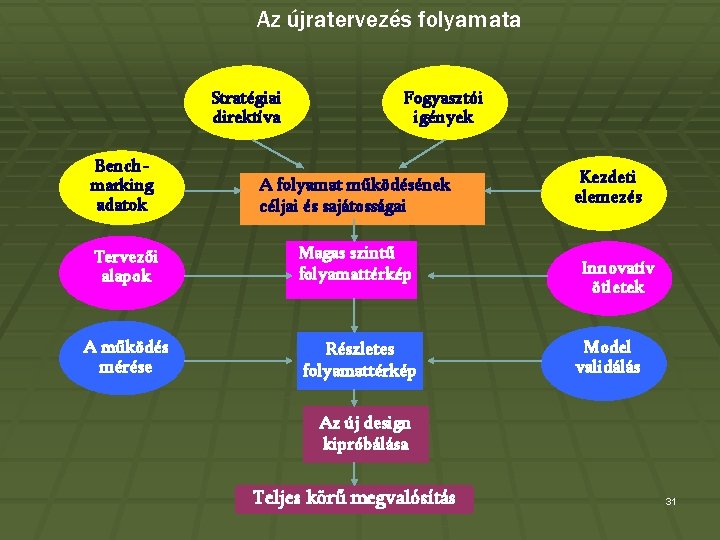 Az újratervezés folyamata

Stratégiai direktíva

Fogyasztói igények

Bench-marking adatok

A folyamat működésének céljai és sajátosságai

Kezdeti elemezés

Tervezői alapok

Magas szintű folyamattérkép

Innovatív ötletek

A működés mérése

Részletes folyamattérkép

Model validálás

Az új design kipróbálása

Teljes körű megvalósítás

31